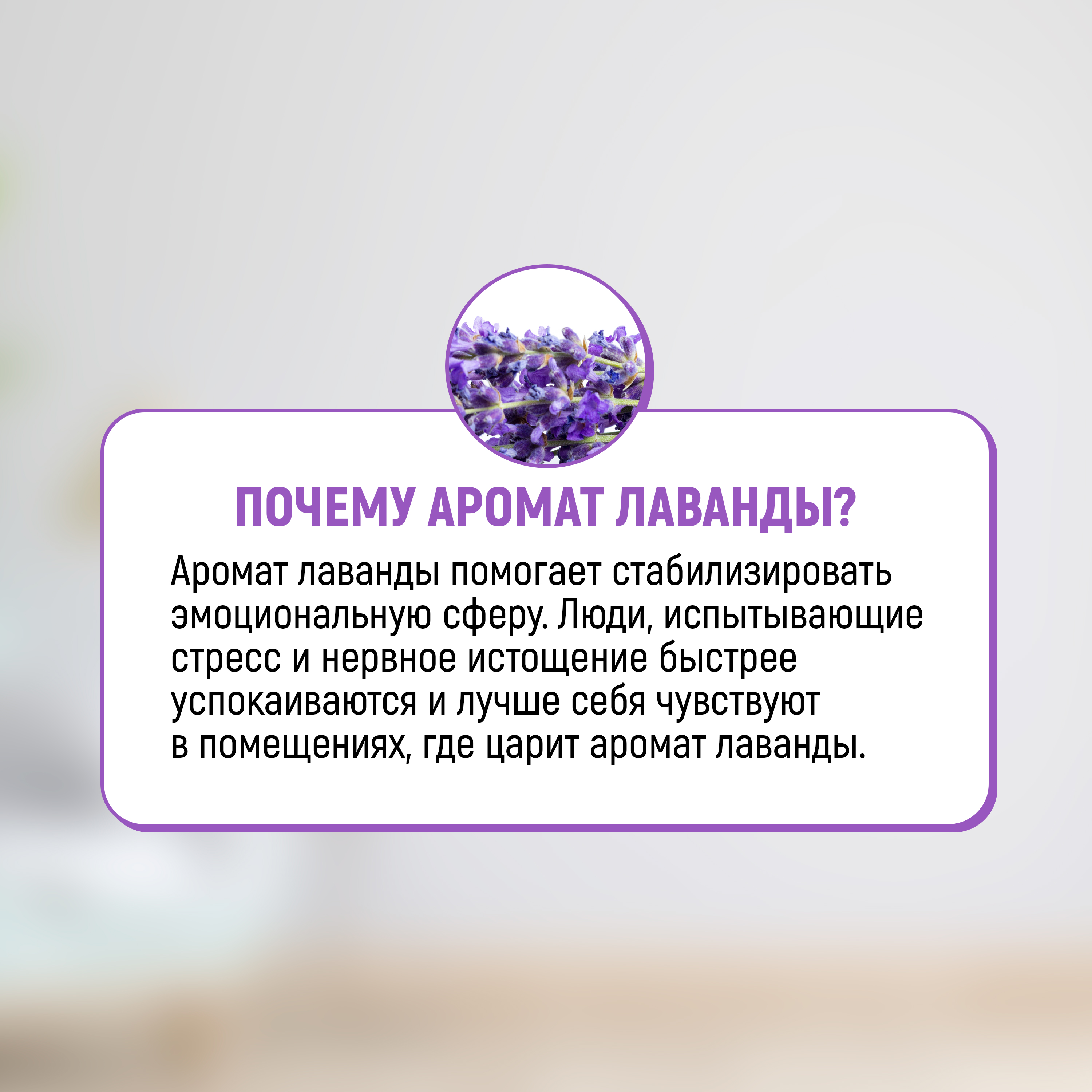 ПОЧЕМУ АРОМАТ ЛАВАНДЫ?

Аромат лаванды помогает стабилизировать эмоциональную сферу. Люди, испытывающие стресс и нервное истощение быстрее успокаиваются и лучше себя чувствуют в помещениях, где царит аромат лаванды.